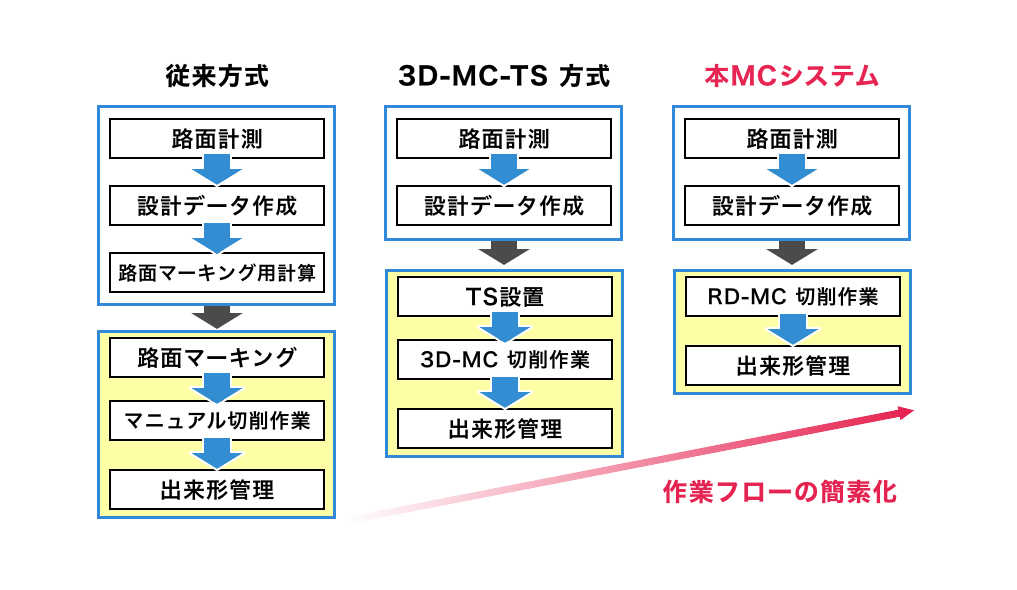 従来方式

路面計測

設計データ作成

路面マーキング用計算

路面マーキング

マニュアル切削作業

出来形管理

3D-MC-TS 方式

路面計測

設計データ作成

TS設置

3D-MC 切削作業

出来形管理

本MCシステム

路面計測

設計データ作成

RD-MC 切削作業

出来形管理

作業フローの簡素化